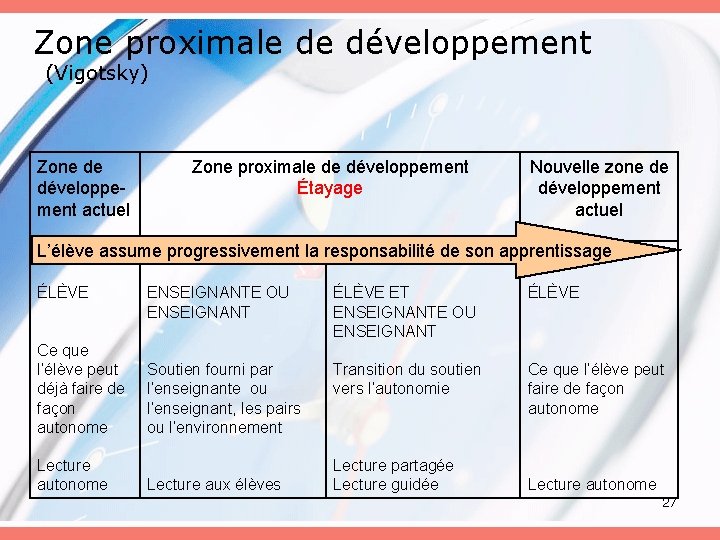 Zone proximale de développement
(Vigotsky)

| Zone de développement actuel | Zone proximale de développement Étayage | | Nouvelle zone de développement actuel |
|---|---|---|---|
| L'élève assume progressivement la responsabilité de son apprentissage | | | |
| ÉLÈVE | ENSEIGNANTE OU ENSEIGNANT | ÉLÈVE ET ENSEIGNANTE OU ENSEIGNANT | ÉLÈVE |
| Ce que l'élève peut déjà faire de façon autonome | Soutien fourni par l'enseignante ou l'enseignant, les pairs ou l'environnement | Transition du soutien vers l'autonomie | Ce que l'élève peut faire de façon autonome |
| Lecture autonome | Lecture aux élèves | Lecture partagée Lecture guidée | Lecture autonome |

27